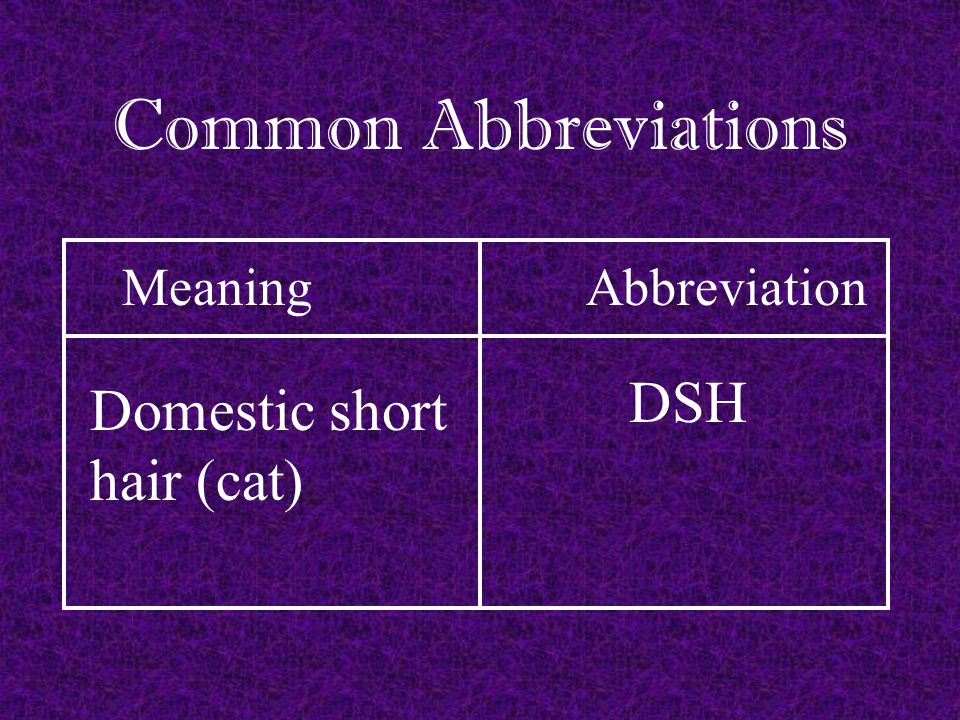 Common Abbreviations

| Meaning | Abbreviation |
|---|---|
| Domestic short hair (cat) | DSH |